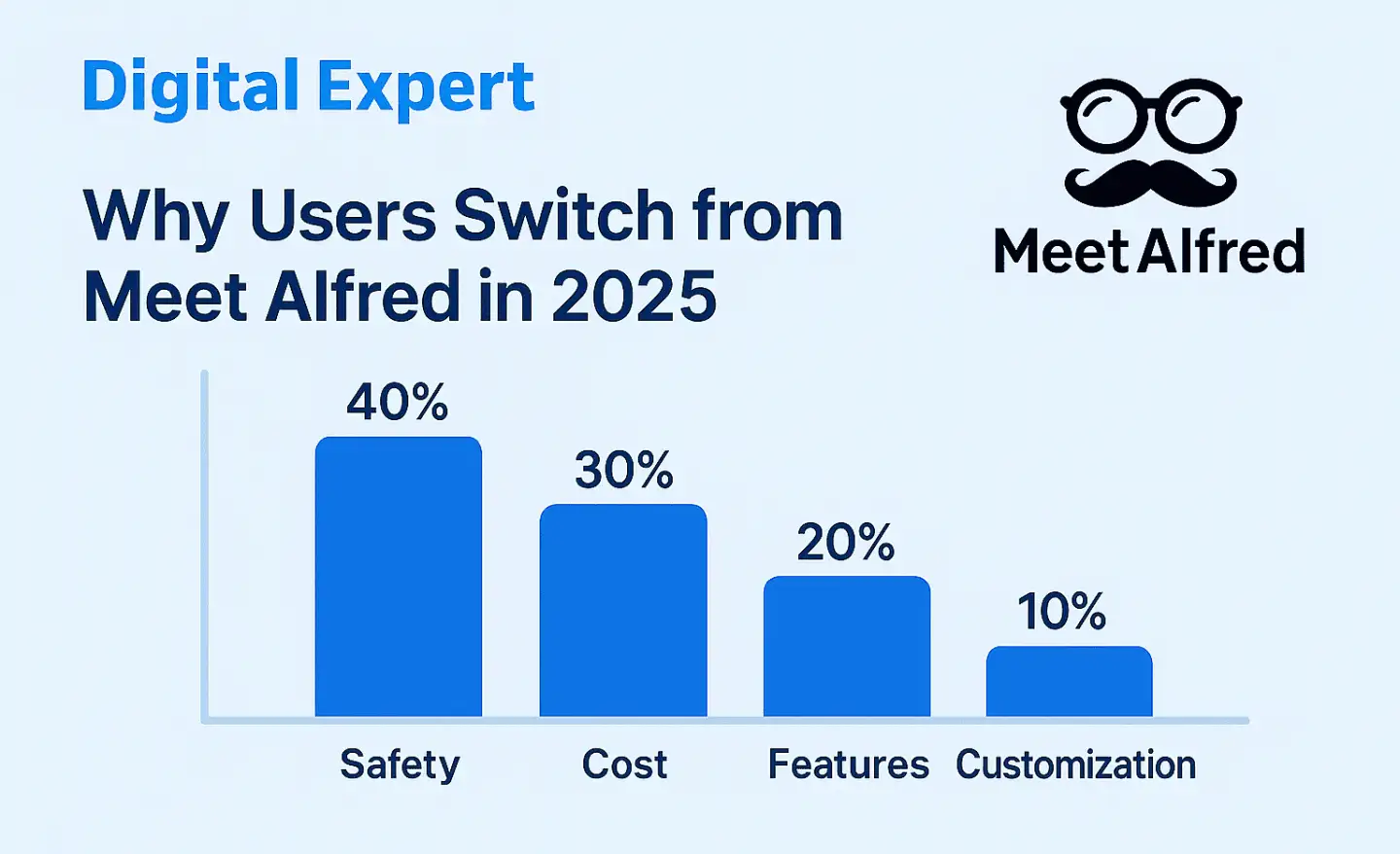 Digital Expert

Why Users Switch from Meet Alfred in 2025

Meet Alfred

40%
30%
20%
10%

Safety
Cost
Features
Customization